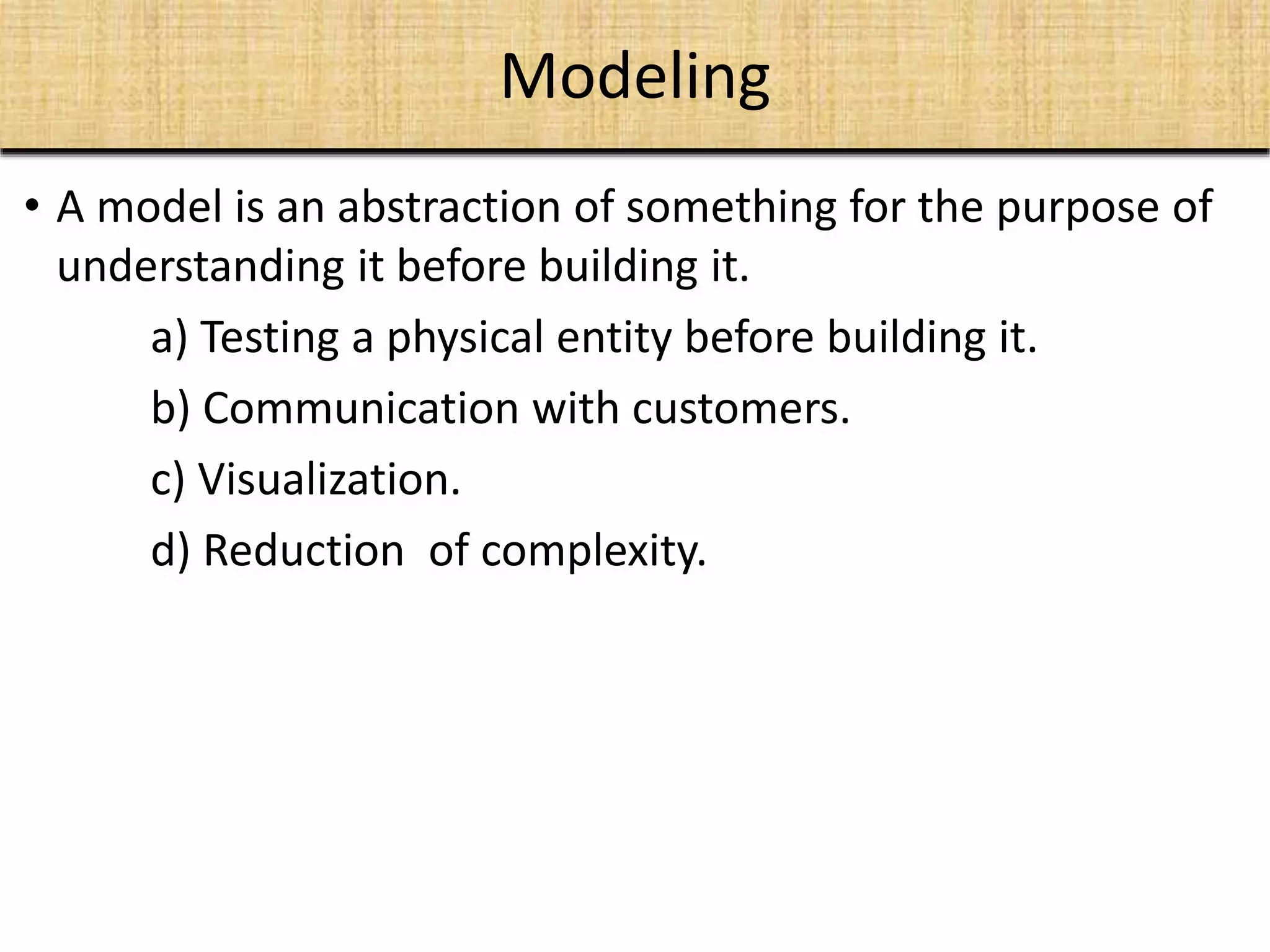 Modeling

• A model is an abstraction of something for the purpose of understanding it before building it.

a) Testing a physical entity before building it.

b) Communication with customers.

c) Visualization.

d) Reduction  of complexity.